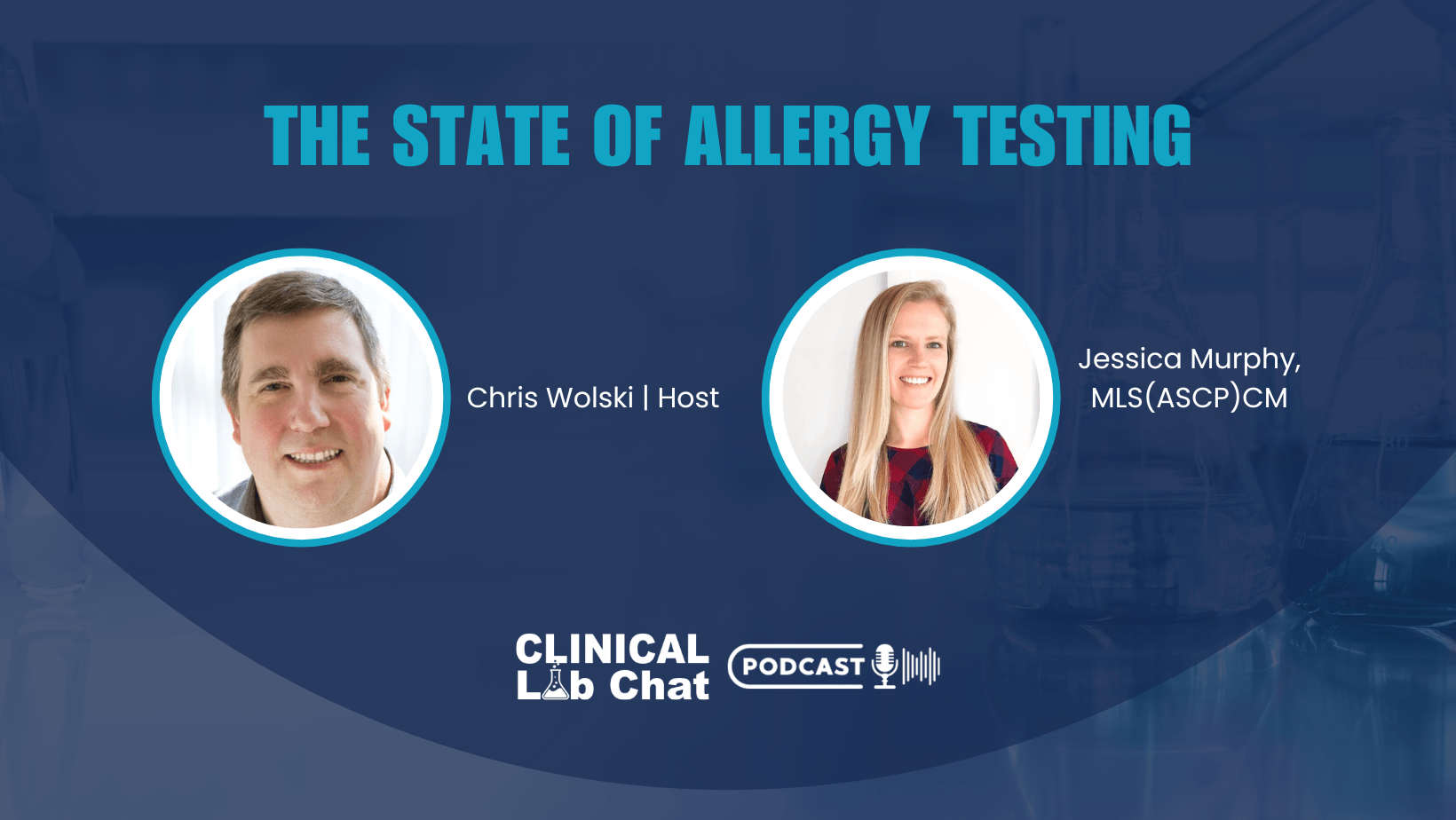 THE STATE OF ALLERGY TESTING

Chris Wolski | Host

Jessica Murphy, MLS(ASCP)CM

CLINICAL Lab Chat PODCAST